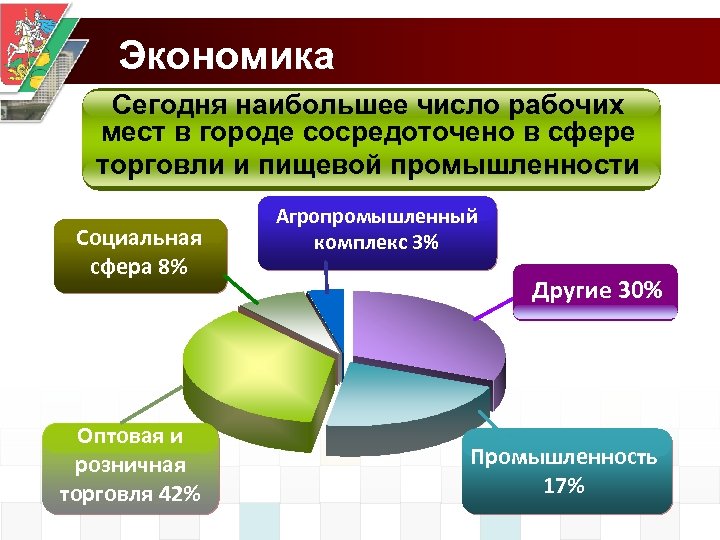 Экономика

Сегодня наибольшее число рабочих мест в городе сосредоточено в сфере торговли и пищевой промышленности

Социальная сфера 8%

Агропромышленный комплекс 3%

Другие 30%

Оптовая и розничная торговля 42%

Промышленность 17%